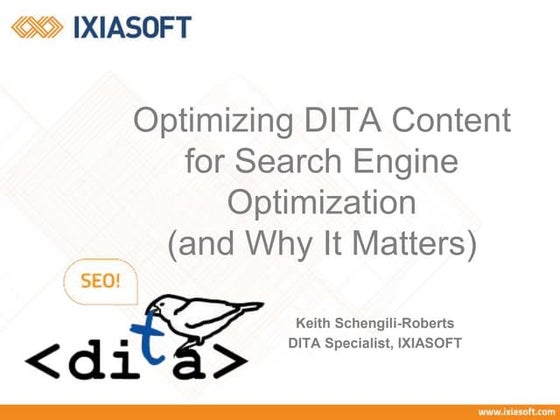 IXIASOFT

Optimizing DITA Content for Search Engine Optimization (and Why It Matters)

SEO!

<dita>

Keith Schengili-Roberts
DITA Specialist, IXIASOFT

www.ixiasoft.com